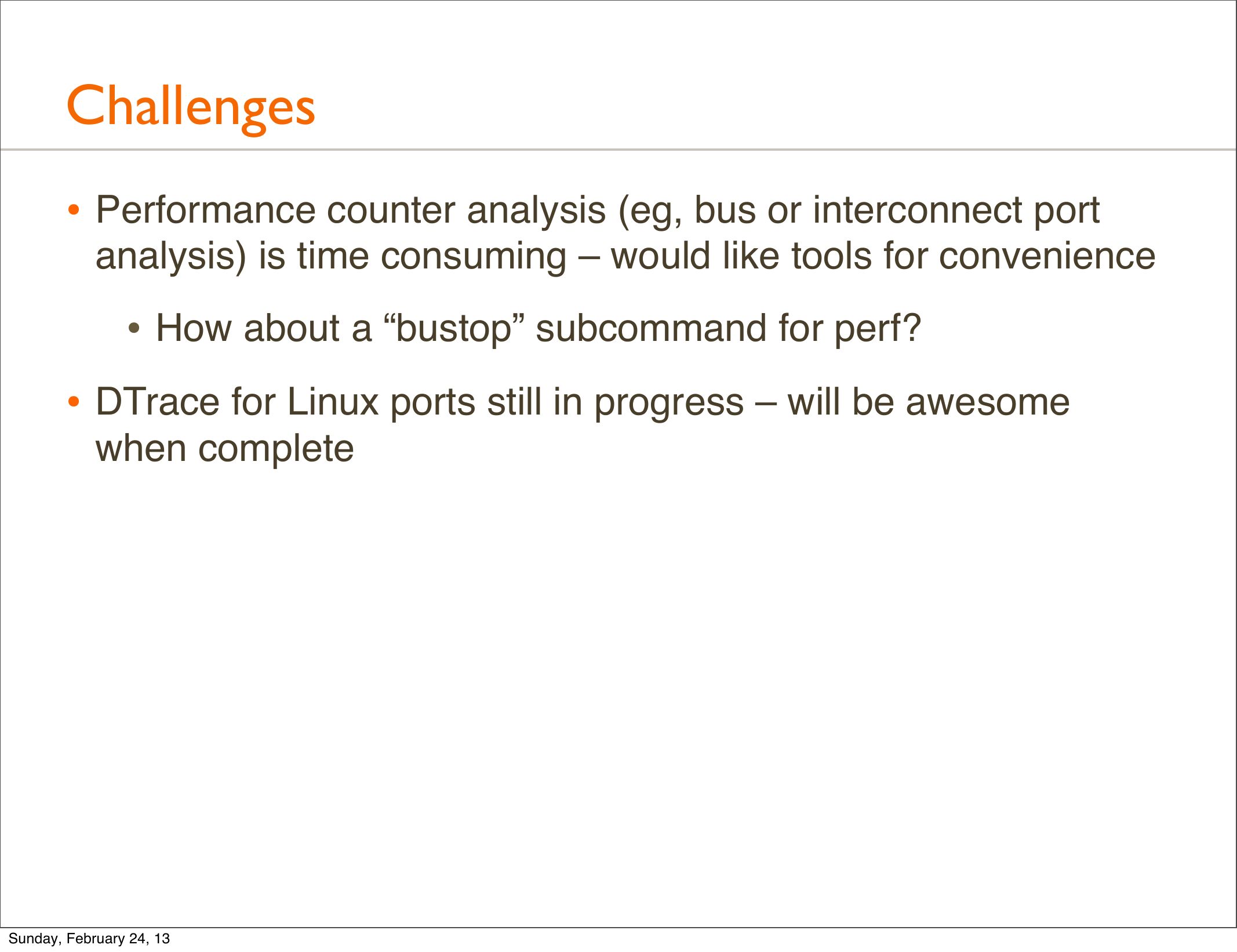 Challenges

• Performance counter analysis (eg, bus or interconnect port analysis) is time consuming – would like tools for convenience

• How about a “bustop” subcommand for perf?

• DTrace for Linux ports still in progress – will be awesome when complete

Sunday, February 24, 13